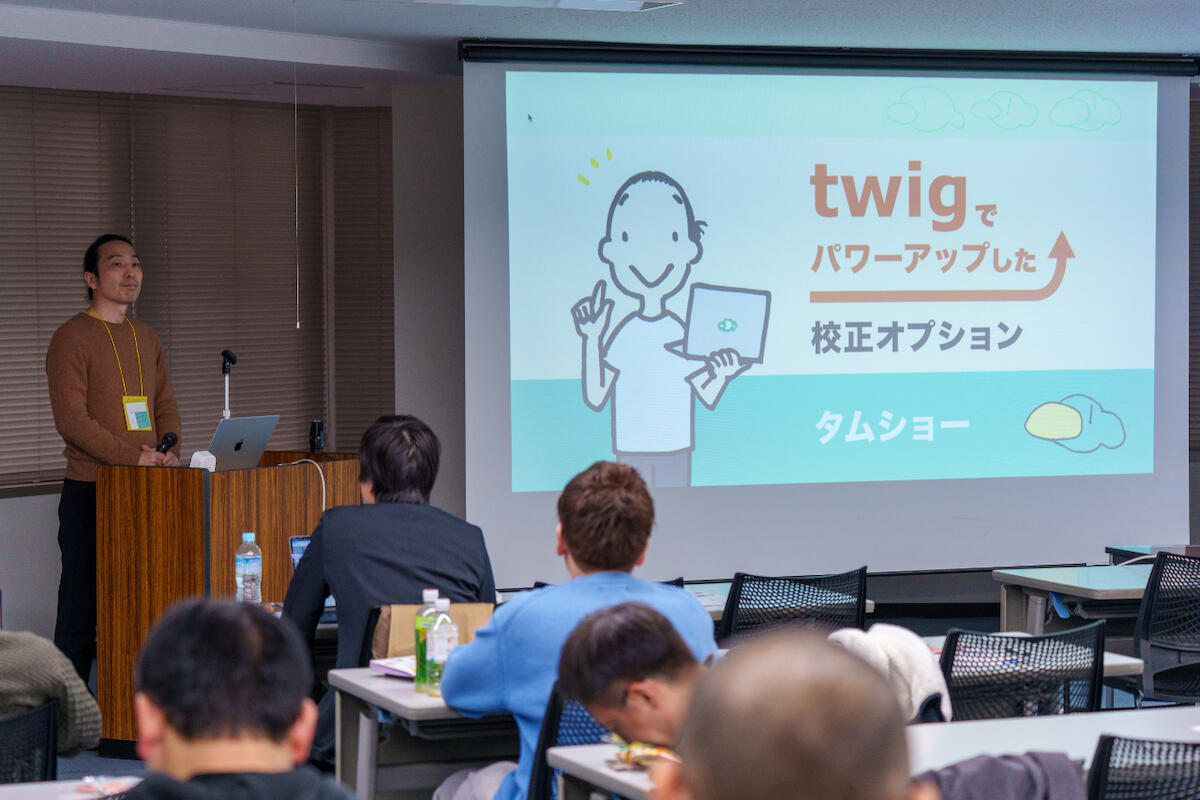 twigで
パワーアップした
校正オプション

タムショー